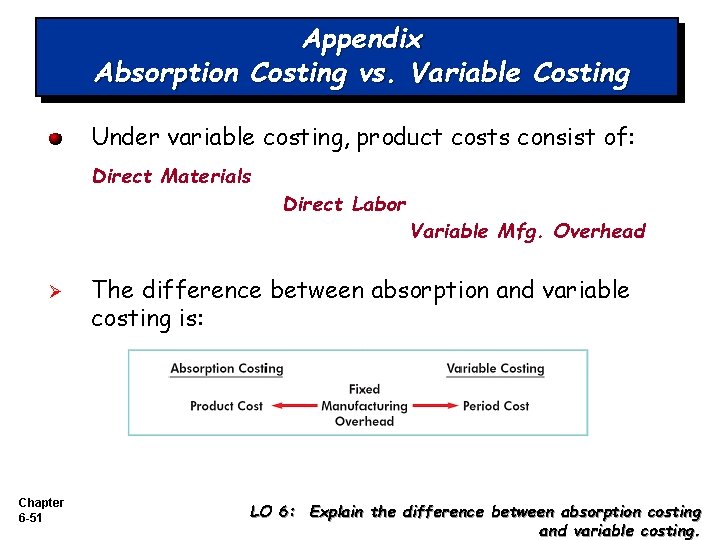 Appendix
Absorption Costing vs. Variable Costing

Under variable costing, product costs consist of:

Direct Materials

Direct Labor

Variable Mfg. Overhead

The difference between absorption and variable costing is:

Absorption Costing

Variable Costing

Product Cost

Fixed Manufacturing Overhead

Period Cost

Chapter 6-51

LO 6: Explain the difference between absorption costing and variable costing.